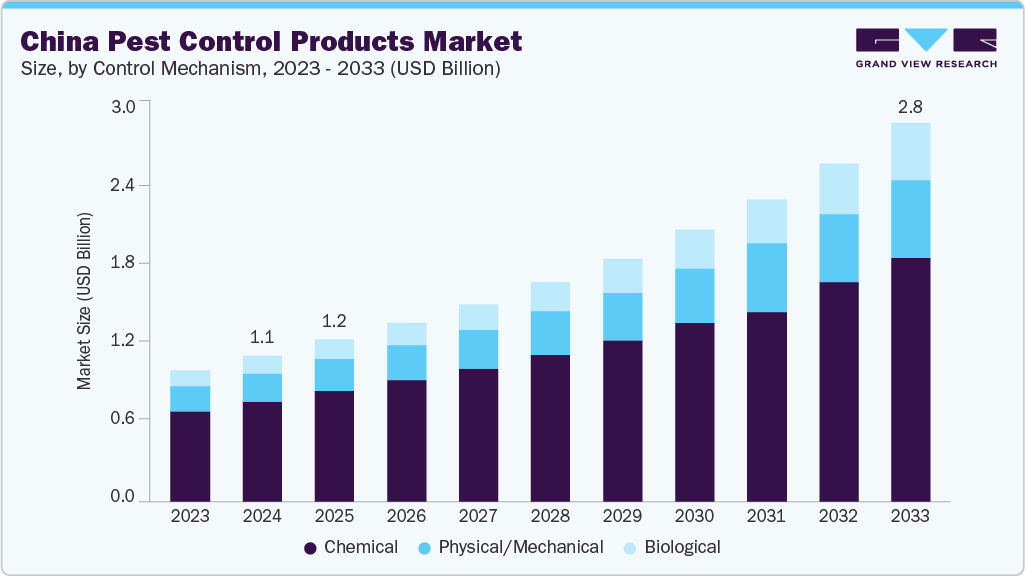 China Pest Control Products Market
Size, by Control Mechanism, 2023 - 2033 (USD Billion)

GRAND VIEW RESEARCH

Market Size (USD Billion)

3.0
2.4
1.8
1.2
0.6
0.0

1.1
1.2
2.8

2023 2024 2025 2026 2027 2028 2029 2030 2031 2032 2033

Chemical Physical/Mechanical Biological